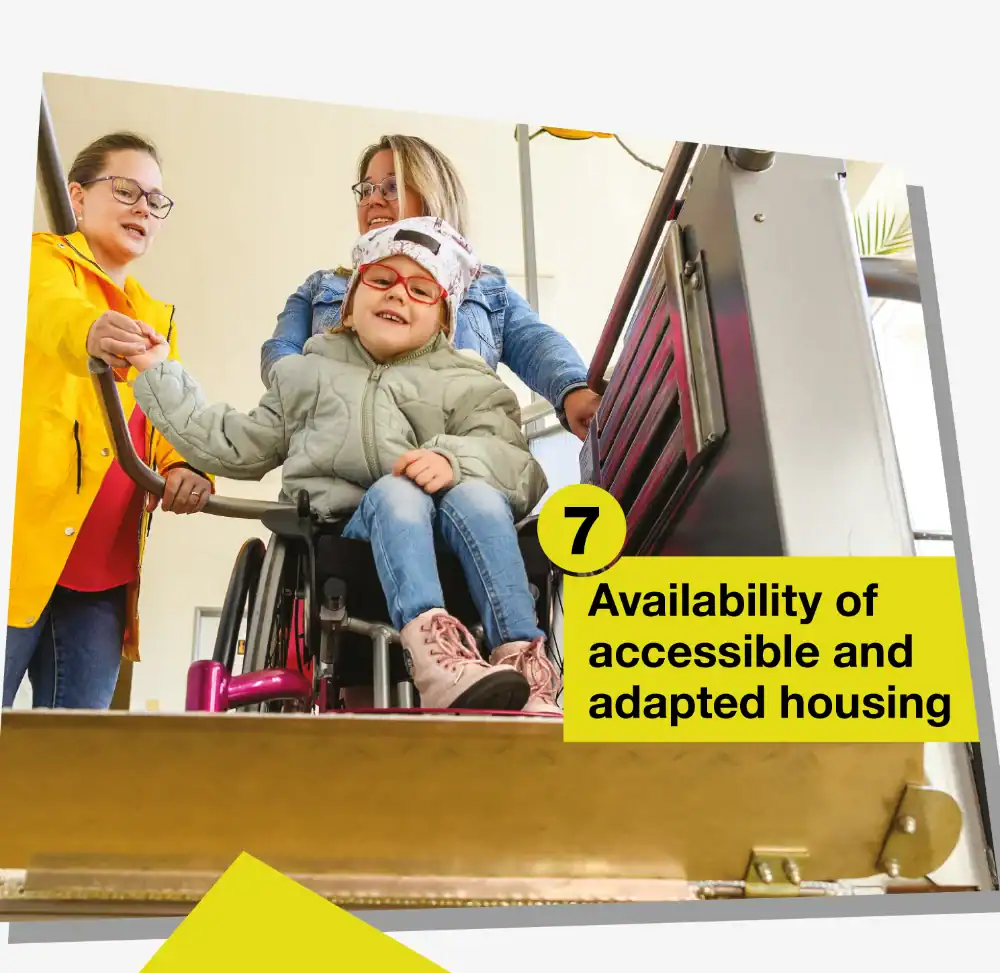 7

Availability of accessible and adapted housing